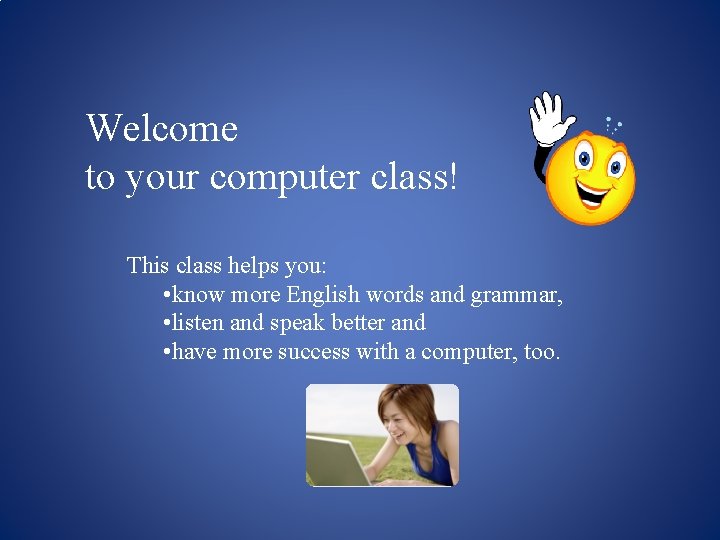 Welcome
to your computer class!

This class helps you:
•know more English words and grammar,
•listen and speak better and
•have more success with a computer, too.